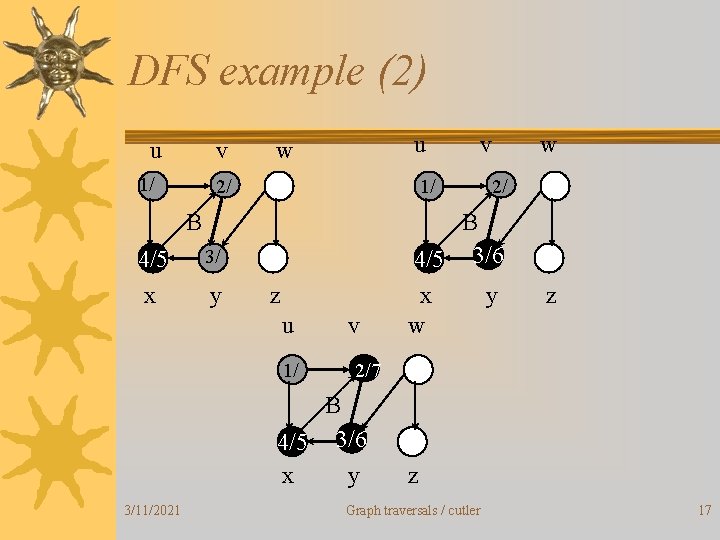 DFS example (2)

u v w

1/ 2/

B

4/5 3/

x y z

u v w

1/ 2/

B

4/5 3/6

x y z

u v w

1/ 2/7

B

4/5 3/6

x y z

3/11/2021

Graph traversals / cutler

17